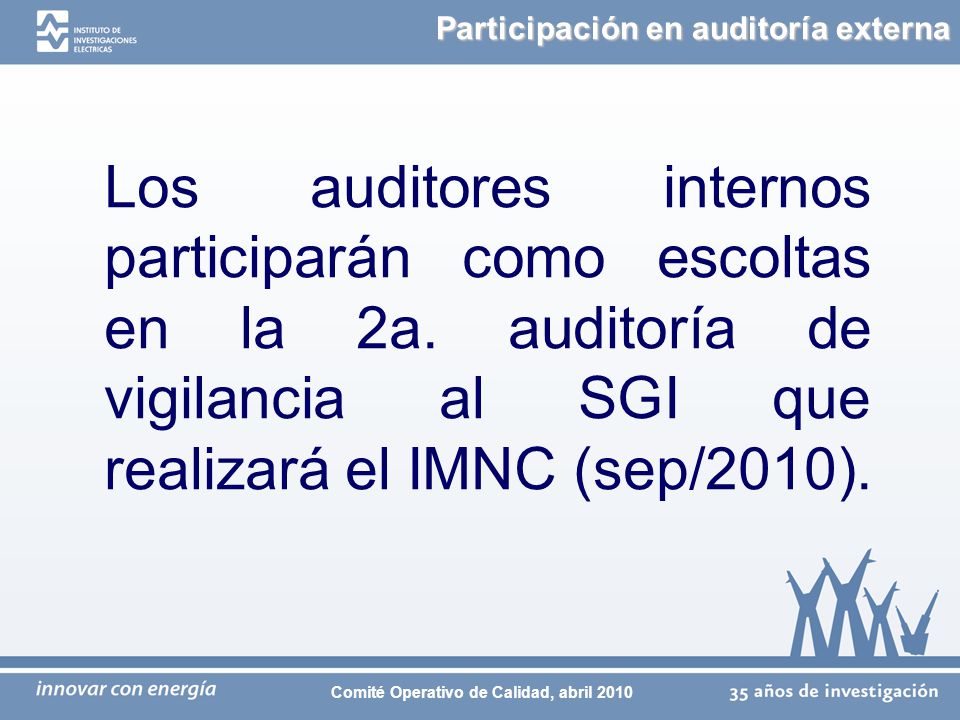 INSTITUTO DE INVESTIGACIONES ELECTRICAS

Participación en auditoría externa

Los auditores internos participarán como escoltas en la 2a. auditoría de vigilancia al SGI que realizará el IMNC (sep/2010).

innovar con energía

Comité Operativo de Calidad, abril 2010

35 años de investigación